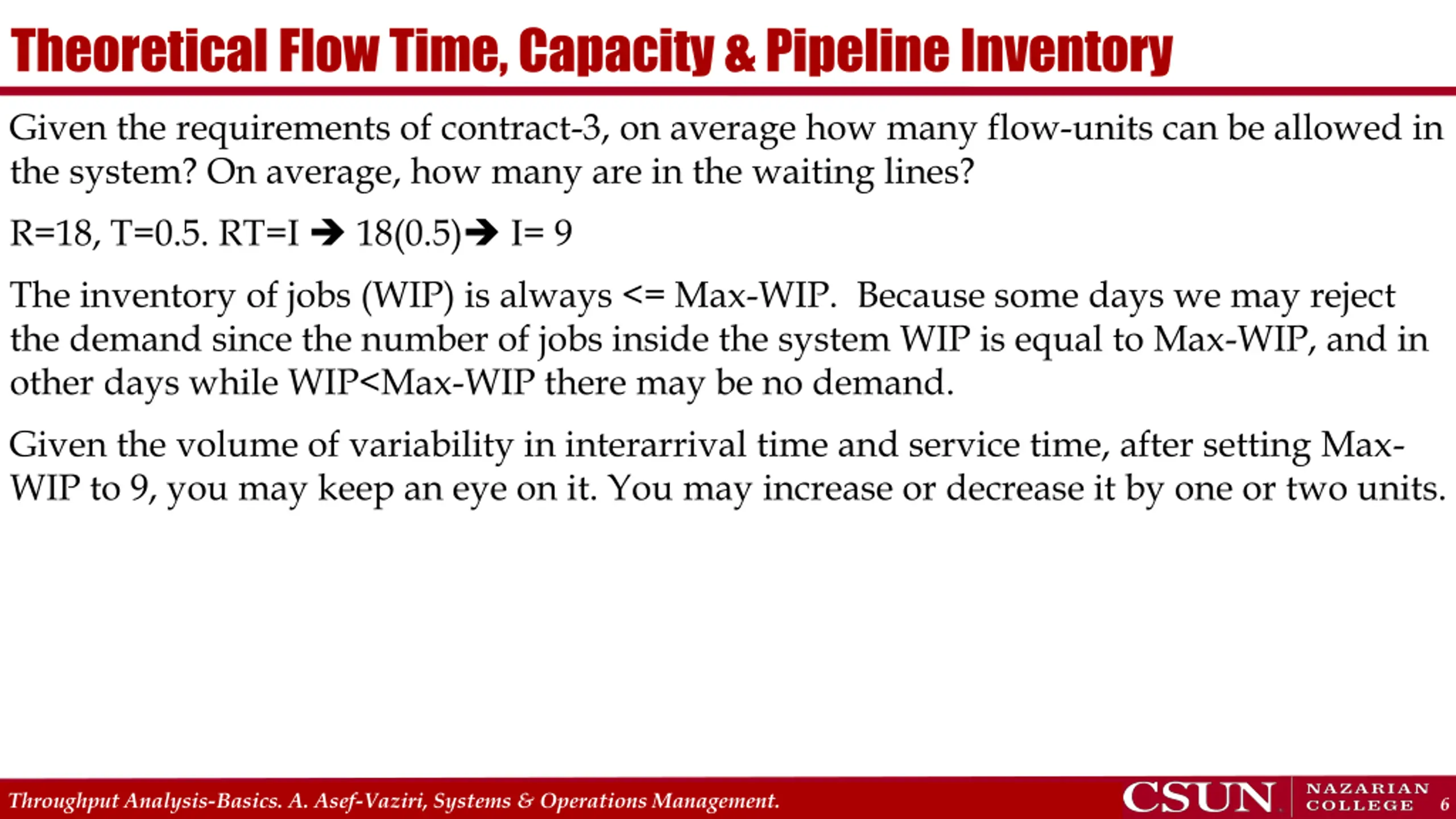 Theoretical Flow Time, Capacity & Pipeline Inventory

Given the requirements of contract-3, on average how many flow-units can be allowed in the system? On average, how many are in the waiting lines?

R=18, T=0.5. RT=I ➔ 18(0.5)➔ I= 9

The inventory of jobs (WIP) is always <= Max-WIP. Because some days we may reject the demand since the number of jobs inside the system WIP is equal to Max-WIP, and in other days while WIP<Max-WIP there may be no demand.

Given the volume of variability in interarrival time and service time, after setting Max-WIP to 9, you may keep an eye on it. You may increase or decrease it by one or two units.

Throughput Analysis-Basics. A. Asef-Vaziri, Systems & Operations Management.

CSUN NAZARIAN COLLEGE 6